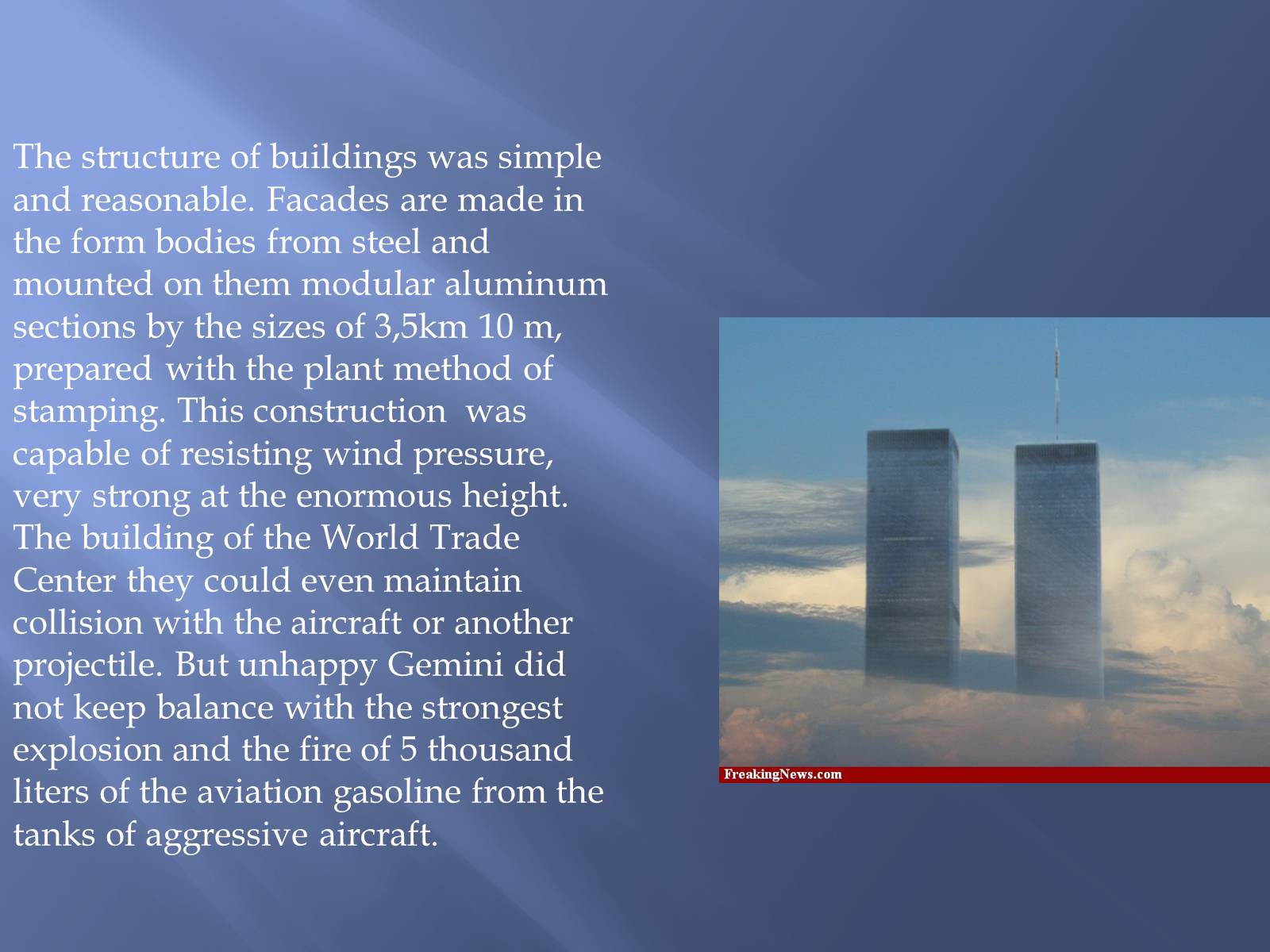 The structure of buildings was simple and reasonable. Facades are made in the form bodies from steel and mounted on them modular aluminum sections by the sizes of 3,5km 10 m, prepared with the plant method of stamping. This construction was capable of resisting wind pressure, very strong at the enormous height. The building of the World Trade Center they could even maintain collision with the aircraft or another projectile. But unhappy Gemini did not keep balance with the strongest explosion and the fire of 5 thousand liters of the aviation gasoline from the tanks of aggressive aircraft.

FreakingNews.com